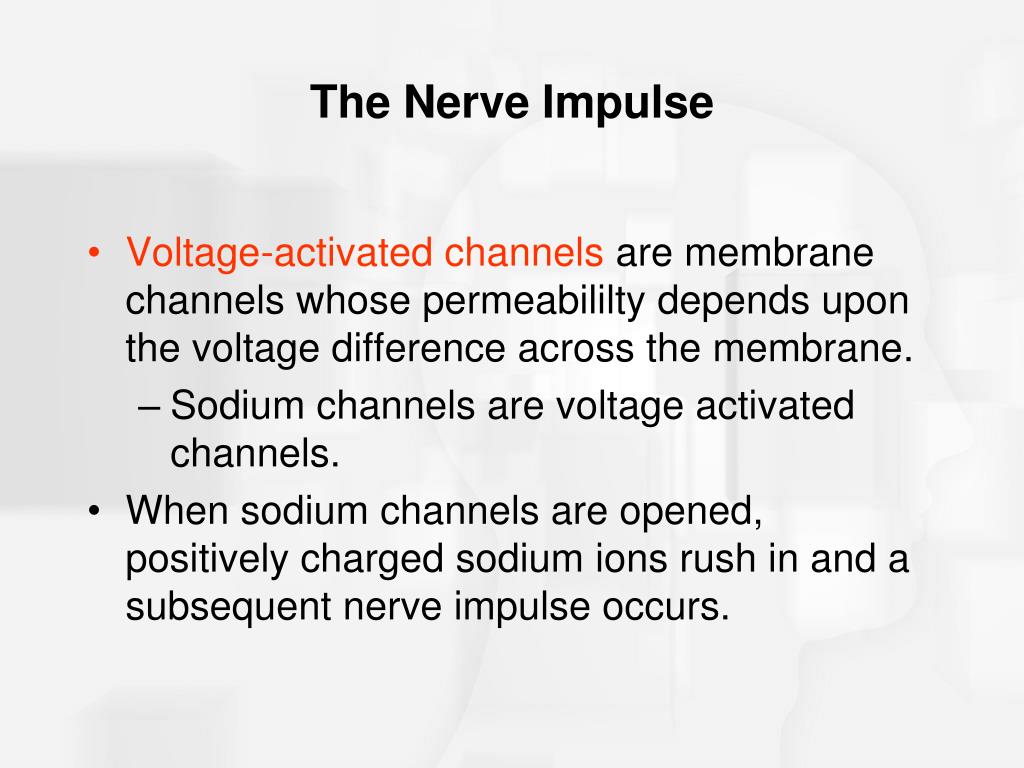 The Nerve Impulse

• Voltage-activated channels are membrane channels whose permeabililty depends upon the voltage difference across the membrane.
– Sodium channels are voltage activated channels.
• When sodium channels are opened, positively charged sodium ions rush in and a subsequent nerve impulse occurs.